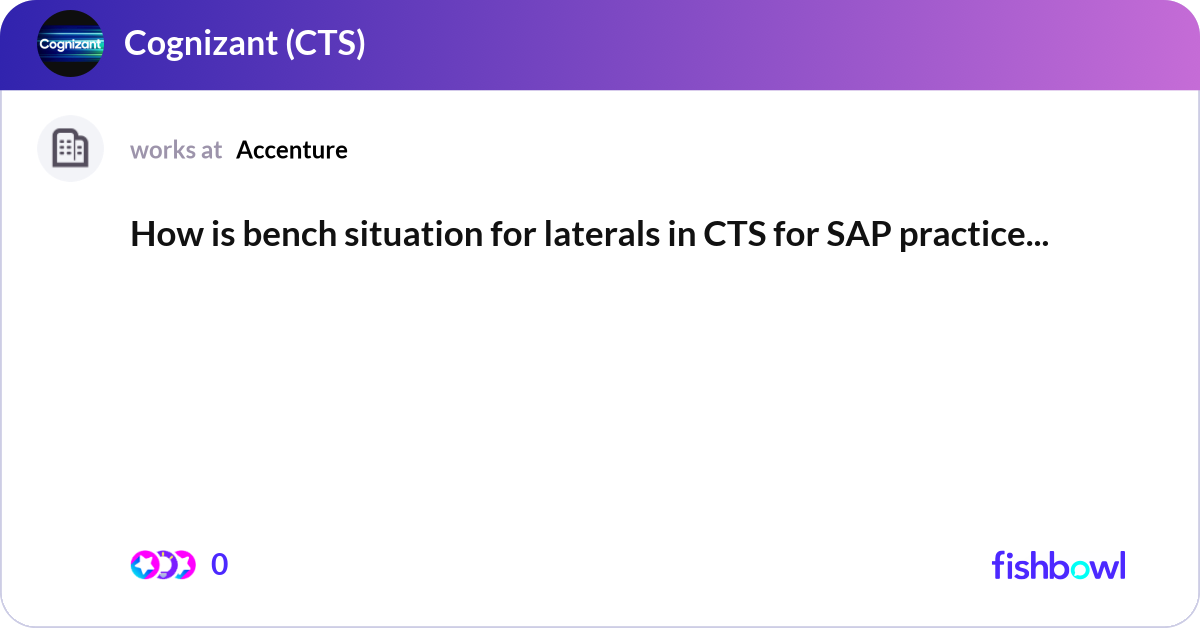 Cognizant

Cognizant (CTS)

works at Accenture

How is bench situation for laterals in CTS for SAP practice...

0

fishbowl